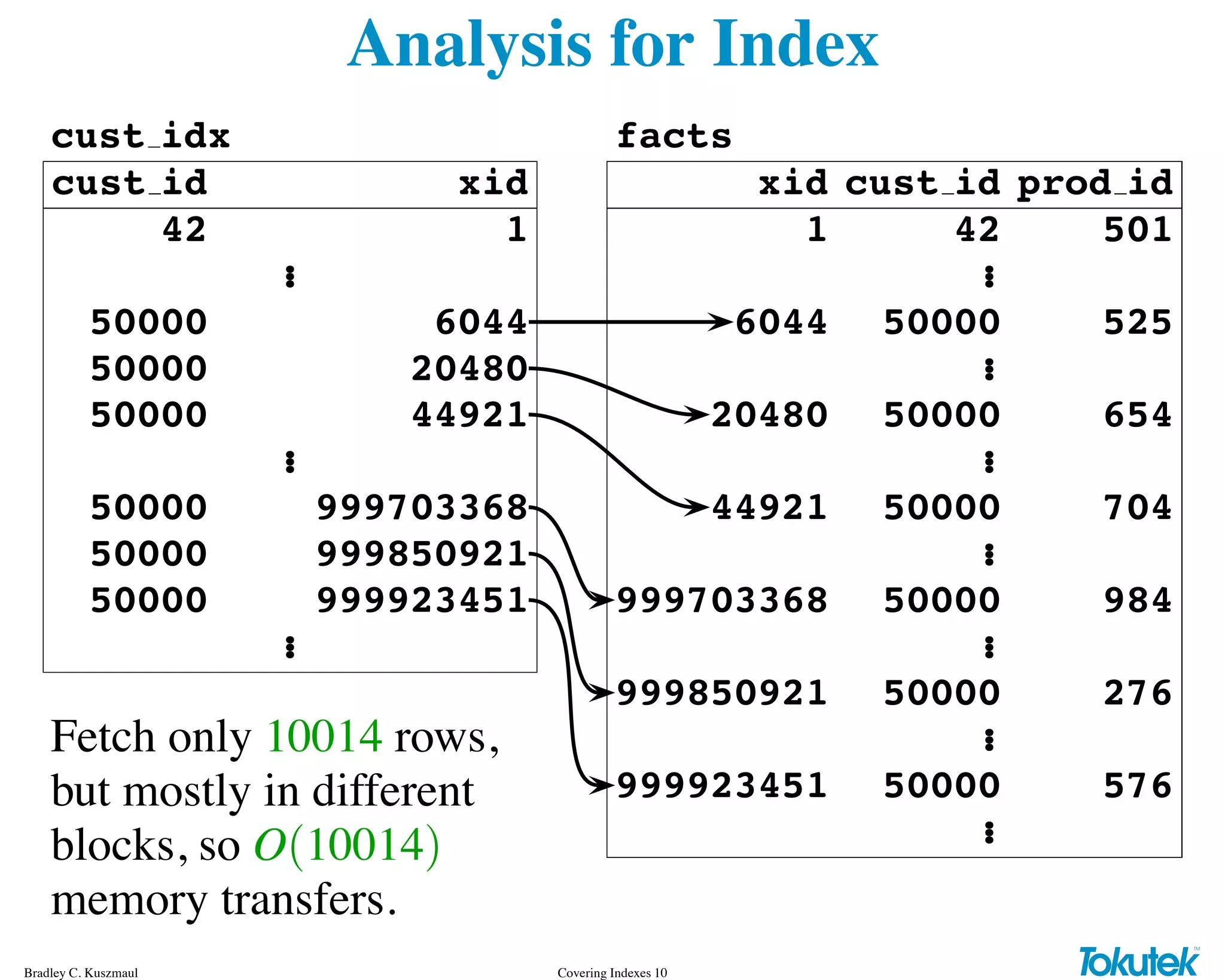 Analysis for Index

cust_idx

| cust_id | xid |
|---|---|
| 42 | 1 |
| ⋮ | |
| 50000 | 6044 |
| 50000 | 20480 |
| 50000 | 44921 |
| ⋮ | |
| 50000 | 999703368 |
| 50000 | 999850921 |
| 50000 | 999923451 |
| ⋮ | |

facts

| xid | cust_id | prod_id |
|---|---|---|
| 1 | 42 | 501 |
| | ⋮ | |
| 6044 | 50000 | 525 |
| | ⋮ | |
| 20480 | 50000 | 654 |
| | ⋮ | |
| 44921 | 50000 | 704 |
| | ⋮ | |
| 999703368 | 50000 | 984 |
| | ⋮ | |
| 999850921 | 50000 | 276 |
| | ⋮ | |
| 999923451 | 50000 | 576 |
| | ⋮ | |

Fetch only 10014 rows, but mostly in different blocks, so $O(10014)$ memory transfers.

Bradley C. Kuszmaul

Covering Indexes 10

Tokutek™